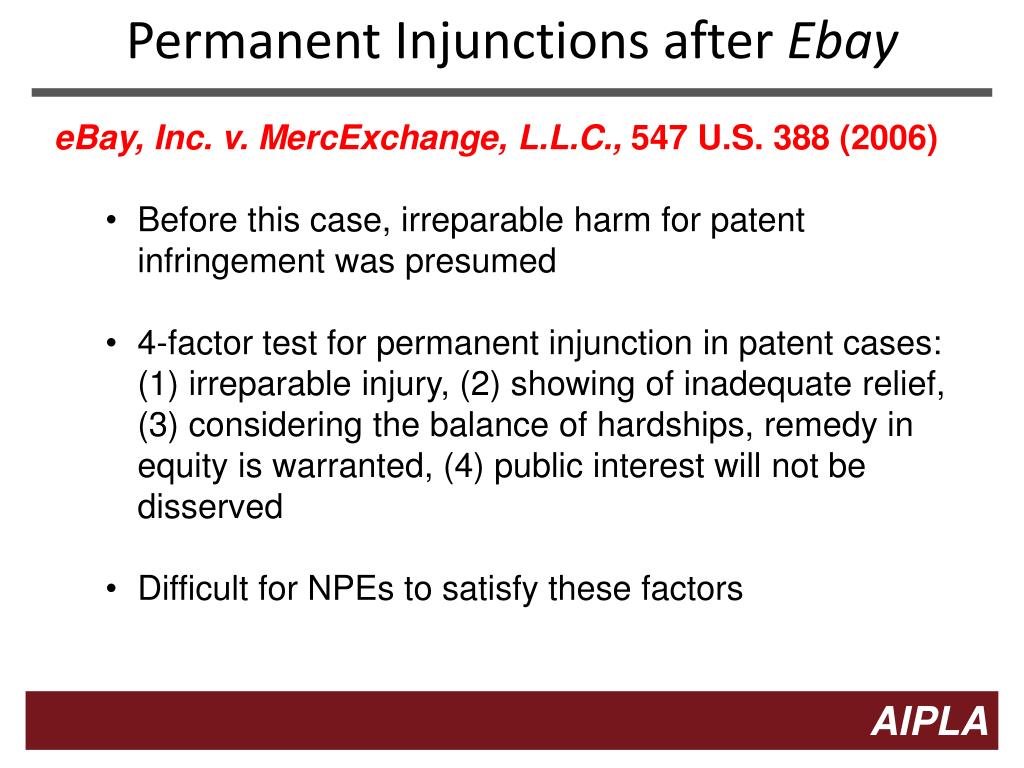 Permanent Injunctions after Ebay

eBay, Inc. v. MercExchange, L.L.C., 547 U.S. 388 (2006)

• Before this case, irreparable harm for patent infringement was presumed

• 4-factor test for permanent injunction in patent cases: (1) irreparable injury, (2) showing of inadequate relief, (3) considering the balance of hardships, remedy in equity is warranted, (4) public interest will not be disserved

• Difficult for NPEs to satisfy these factors

AIPLA